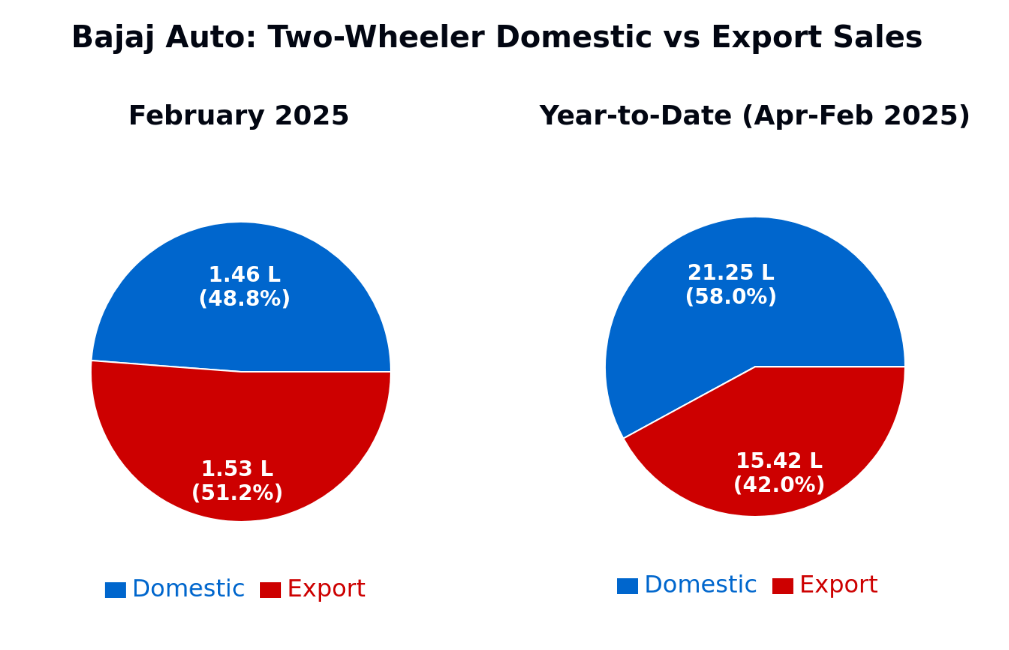 Bajaj Auto: Two-Wheeler Domestic vs Export Sales

February 2025

1.46 L
(48.8%)

1.53 L
(51.2%)

Domestic Export

Year-to-Date (Apr-Feb 2025)

21.25 L
(58.0%)

15.42 L
(42.0%)

Domestic Export